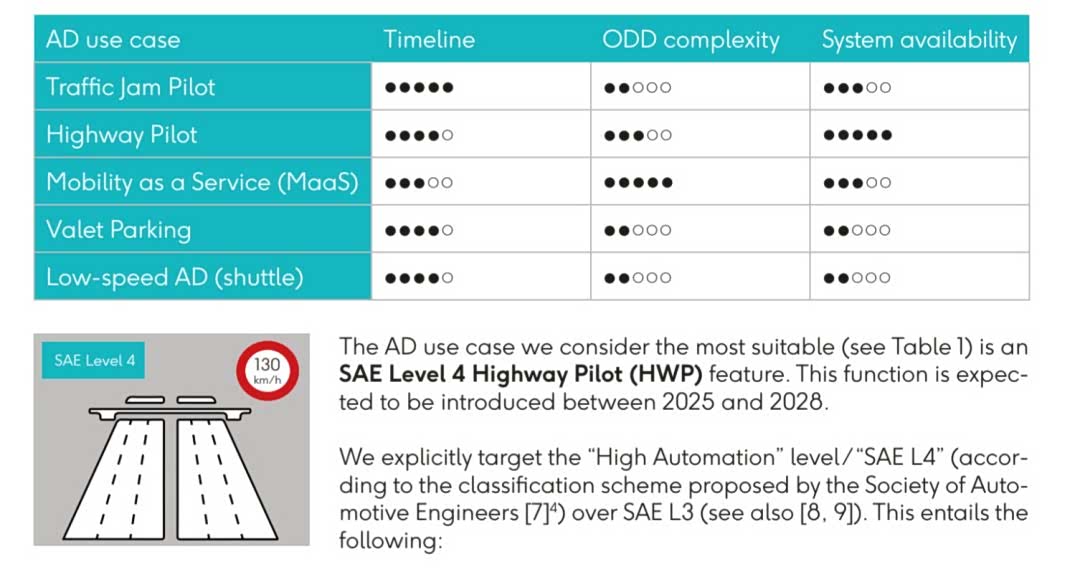 | AD use case | Timeline | ODD complexity | System availability |
|---|---|---|---|
| Traffic Jam Pilot | ●●●●● | ●●○○○ | ●●●○○ |
| Highway Pilot | ●●●●○ | ●●●○○ | ●●●●● |
| Mobility as a Service (MaaS) | ●●●○○ | ●●●●● | ●●●○○ |
| Valet Parking | ●●●●○ | ●●○○○ | ●●○○○ |
| Low-speed AD (shuttle) | ●●●●○ | ●●○○○ | ●●○○○ |

SAE Level 4

130 km/h

The AD use case we consider the most suitable (see Table 1) is an **SAE Level 4 Highway Pilot (HWP)** feature. This function is expected to be introduced between 2025 and 2028.

We explicitly target the "High Automation" level/"SAE L4" (according to the classification scheme proposed by the Society of Automotive Engineers [7]$^4$) over SAE L3 (see also [8, 9]). This entails the following: